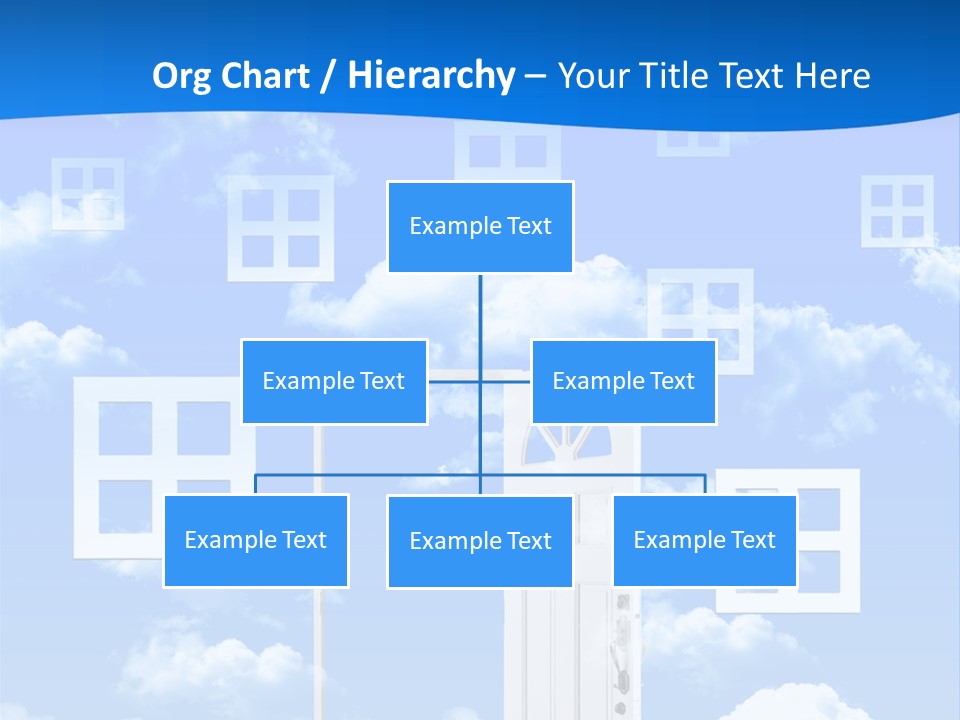 Org Chart / Hierarchy – Your Title Text Here

Example Text

Example Text

Example Text

Example Text

Example Text

Example Text